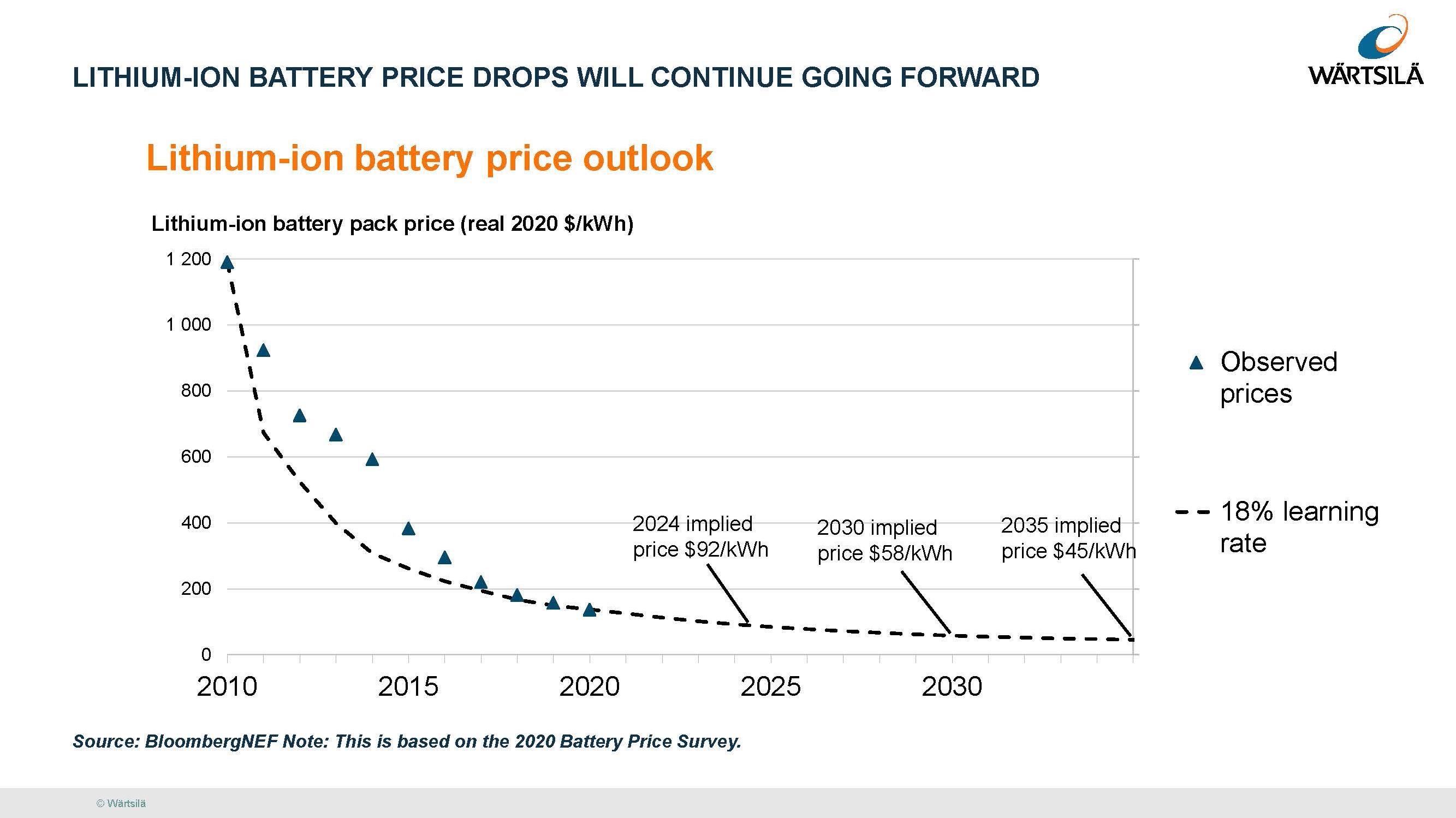 LITHIUM-ION BATTERY PRICE DROPS WILL CONTINUE GOING FORWARD

WÄRTSILÄ

Lithium-ion battery price outlook

Lithium-ion battery pack price (real 2020 $/kWh)

1 200
1 000
800
600
400
200
0

2010
2015
2020
2025
2030

2024 implied price $92/kWh

2030 implied price $58/kWh

2035 implied price $45/kWh

Observed prices

18% learning rate

Source: BloombergNEF Note: This is based on the 2020 Battery Price Survey.

© Wärtsilä